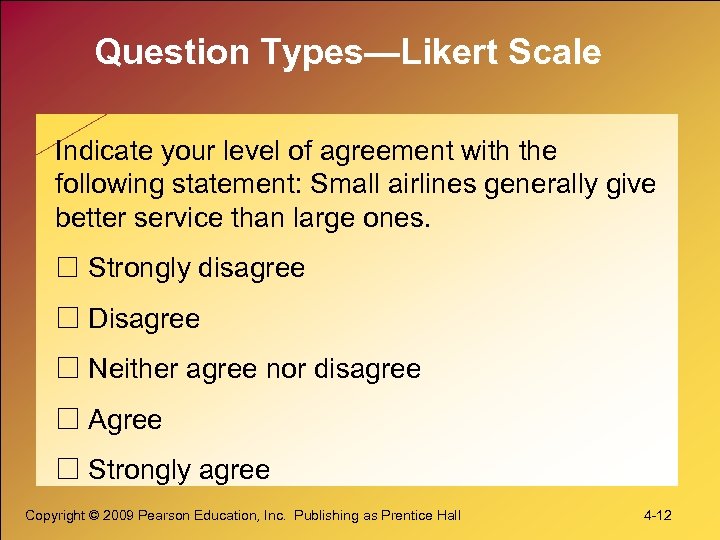 Question Types—Likert Scale

Indicate your level of agreement with the following statement: Small airlines generally give better service than large ones.

☐ Strongly disagree

☐ Disagree

☐ Neither agree nor disagree

☐ Agree

☐ Strongly agree

Copyright © 2009 Pearson Education, Inc. Publishing as Prentice Hall

4-12